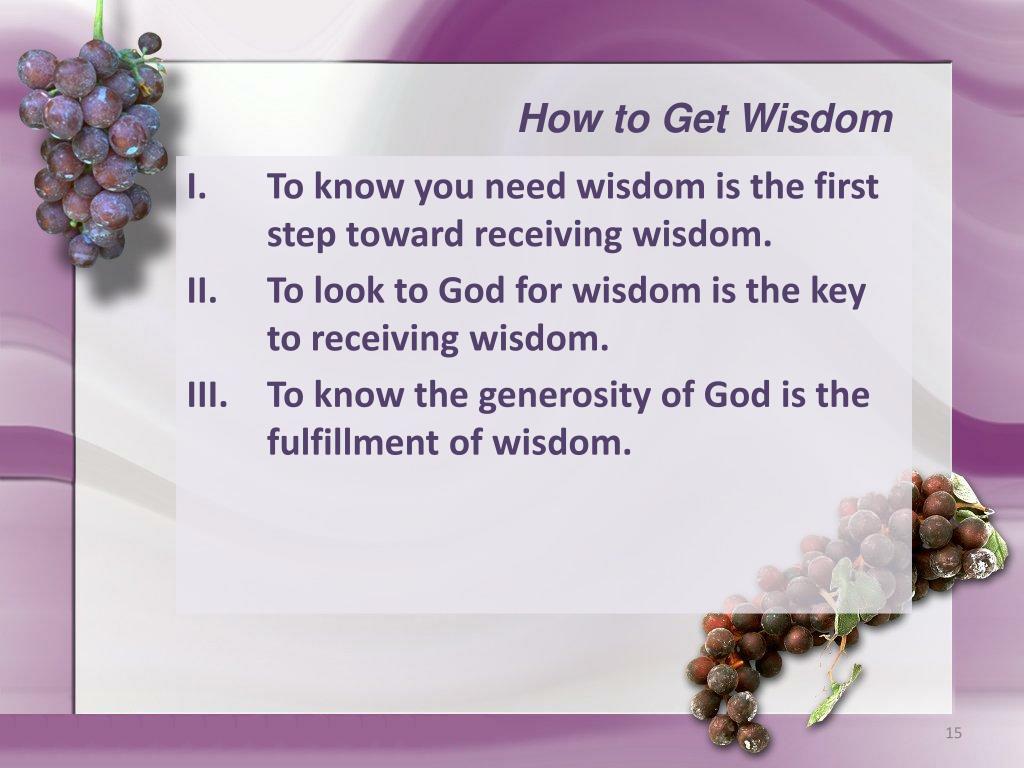 How to Get Wisdom

I. To know you need wisdom is the first step toward receiving wisdom.
II. To look to God for wisdom is the key to receiving wisdom.
III. To know the generosity of God is the fulfillment of wisdom.

15